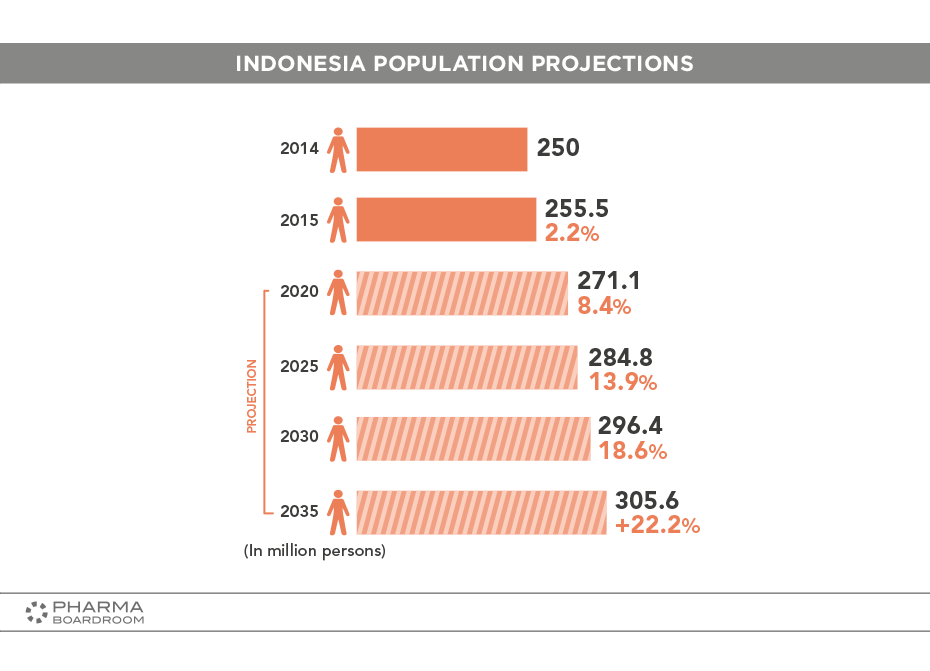 INDONESIA POPULATION PROJECTIONS

2014 250

2015 255.5 2.2%

PROJECTION

2020 271.1 8.4%

2025 284.8 13.9%

2030 296.4 18.6%

2035 305.6 +22.2%

(In million persons)

PHARMA BOARDROOM